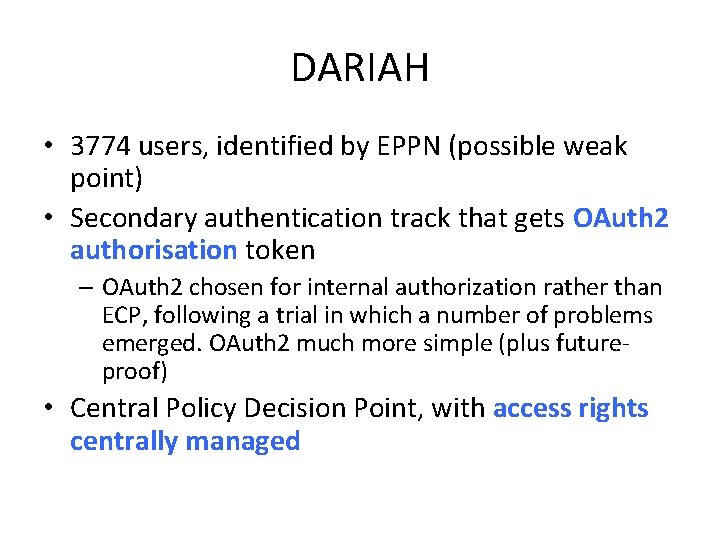 DARIAH

• 3774 users, identified by EPPN (possible weak point)

• Secondary authentication track that gets OAuth2 authorisation token

– OAuth2 chosen for internal authorization rather than ECP, following a trial in which a number of problems emerged. OAuth2 much more simple (plus future-proof)

• Central Policy Decision Point, with access rights centrally managed